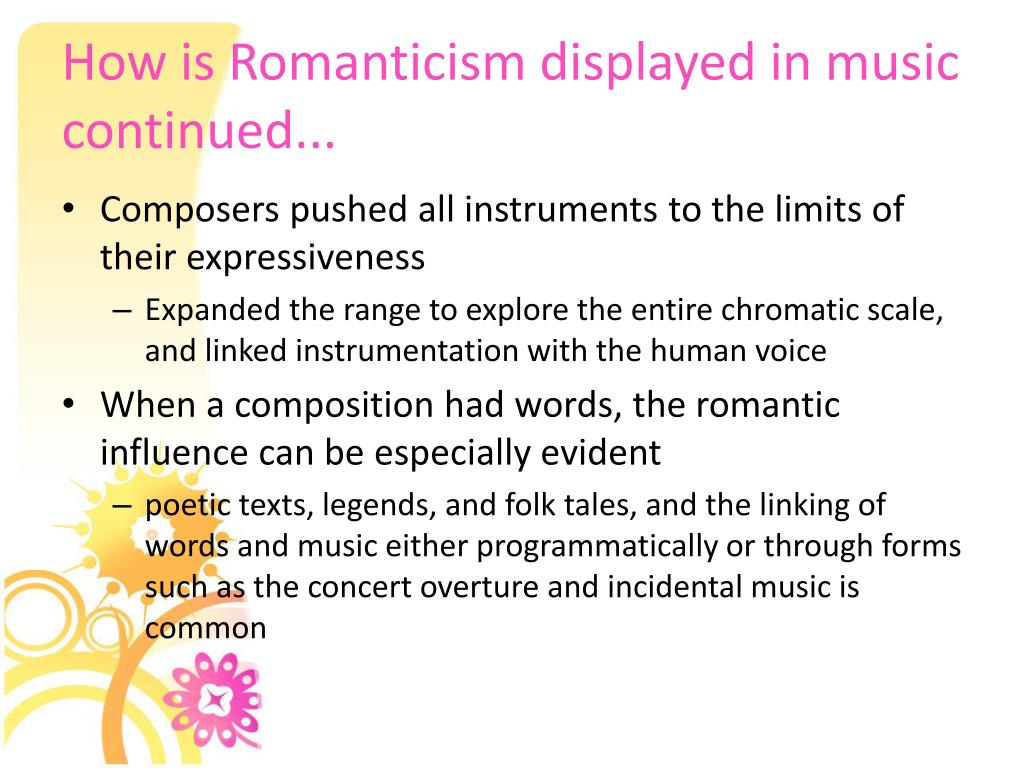 How is Romanticism displayed in music continued...

• Composers pushed all instruments to the limits of their expressiveness

– Expanded the range to explore the entire chromatic scale, and linked instrumentation with the human voice

• When a composition had words, the romantic influence can be especially evident

– poetic texts, legends, and folk tales, and the linking of words and music either programmatically or through forms such as the concert overture and incidental music is common